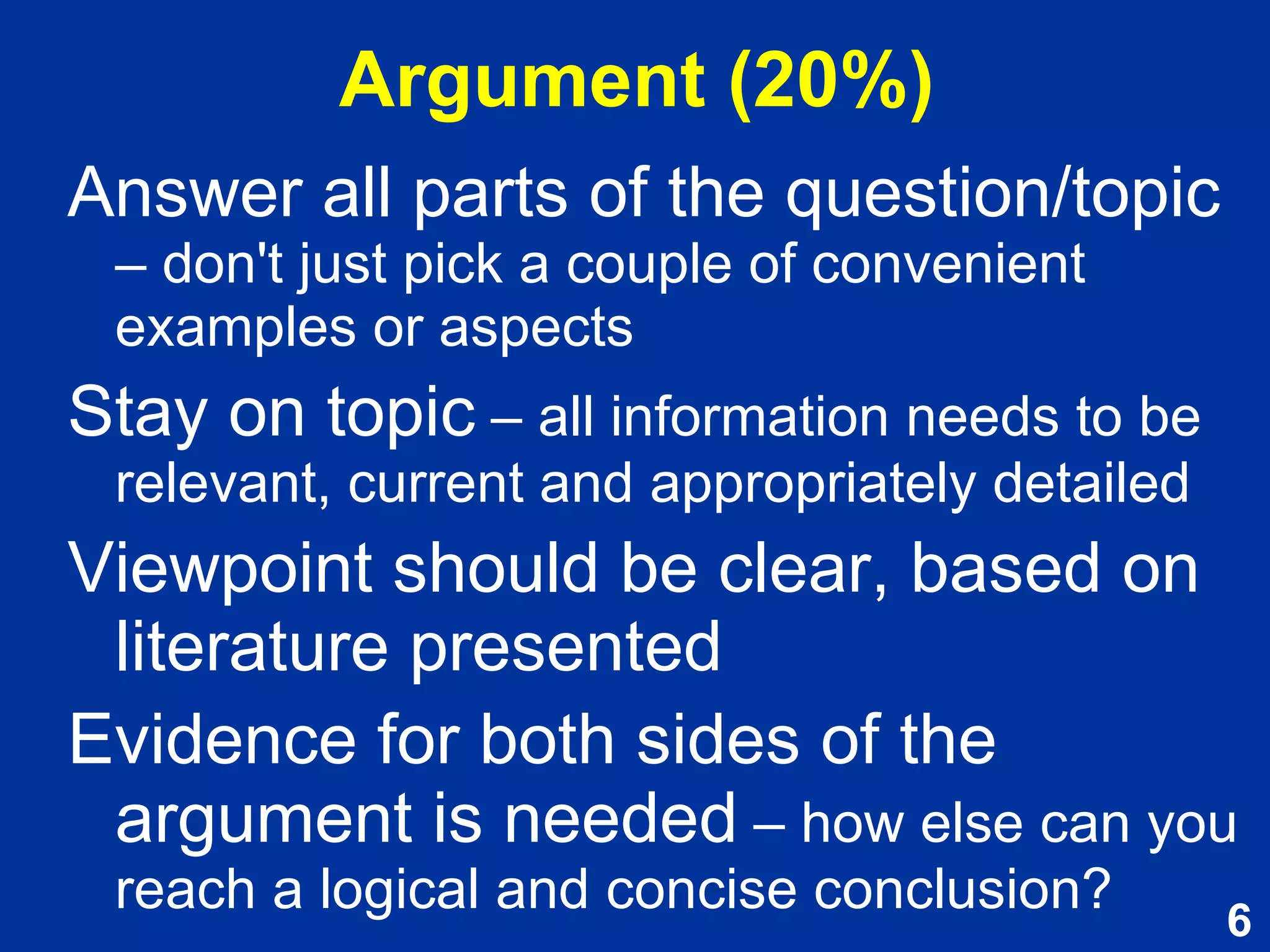 Argument (20%)

Answer all parts of the question/topic – don't just pick a couple of convenient examples or aspects

Stay on topic – all information needs to be relevant, current and appropriately detailed

Viewpoint should be clear, based on literature presented

Evidence for both sides of the argument is needed – how else can you reach a logical and concise conclusion?

6